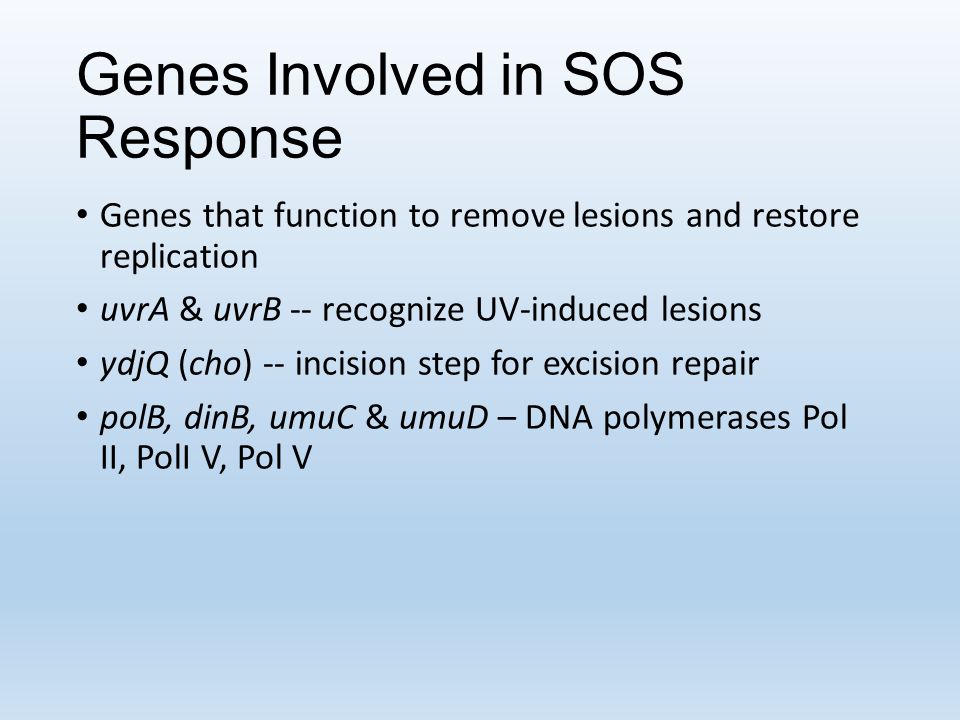 Genes Involved in SOS Response

• Genes that function to remove lesions and restore replication

• uvrA & uvrB -- recognize UV-induced lesions

• ydjQ (cho) -- incision step for excision repair

• polB, dinB, umuC & umuD – DNA polymerases Pol II, PolI V, Pol V